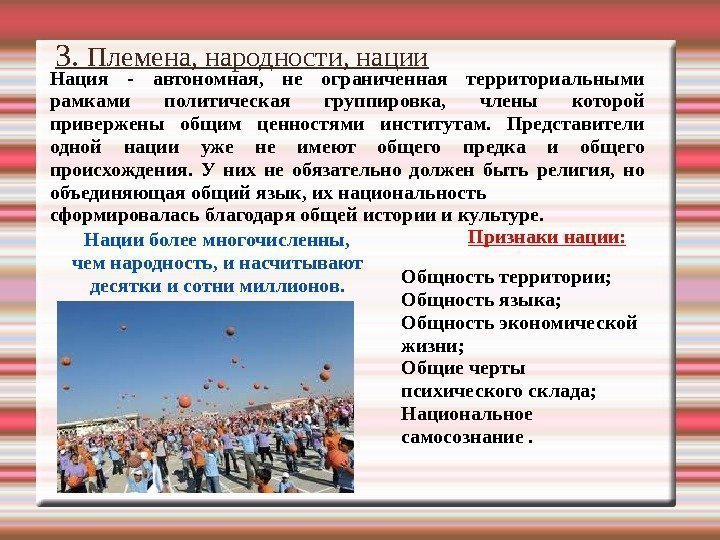 3. Племена, народности, нации

Нация - автономная, не ограниченная территориальными рамками политическая группировка, члены которой привержены общим ценностями институтам. Представители одной нации уже не имеют общего предка и общего происхождения. У них не обязательно должен быть религия, но объединяющая общий язык, их национальность сформировалась благодаря общей истории и культуре.

Нации более многочисленны, чем народность, и насчитывают десятки и сотни миллионов.

Признаки нации:

Общность территории;
Общность языка;
Общность экономической жизни;
Общие черты психического склада;
Национальное самосознание .